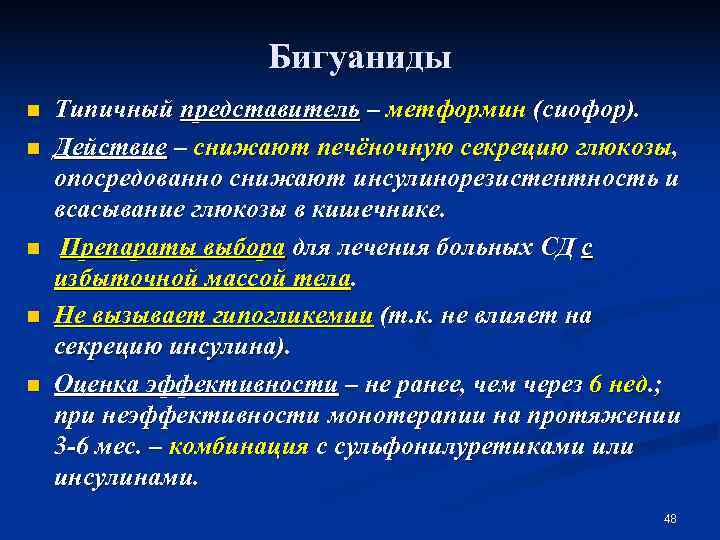 Бигуаниды

Типичный представитель – метформин (сиофор).

Действие – снижают печёночную секрецию глюкозы, опосредованно снижают инсулинорезистентность и всасывание глюкозы в кишечнике.

Препараты выбора для лечения больных СД с избыточной массой тела.

Не вызывает гипогликемии (т.к. не влияет на секрецию инсулина).

Оценка эффективности – не ранее, чем через 6 нед.; при неэффективности монотерапии на протяжении 3-6 мес. – комбинация с сульфонилуретиками или инсулинами.

48